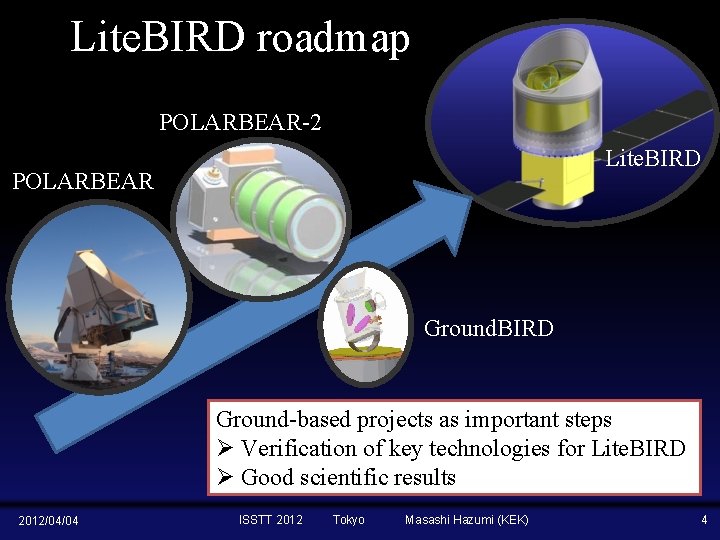 LiteBIRD roadmap

POLARBEAR-2

POLARBEAR

LiteBIRD

GroundBIRD

Ground-based projects as important steps
➢ Verification of key technologies for LiteBIRD
➢ Good scientific results

2012/04/04 ISSTT 2012 Tokyo Masashi Hazumi (KEK) 4